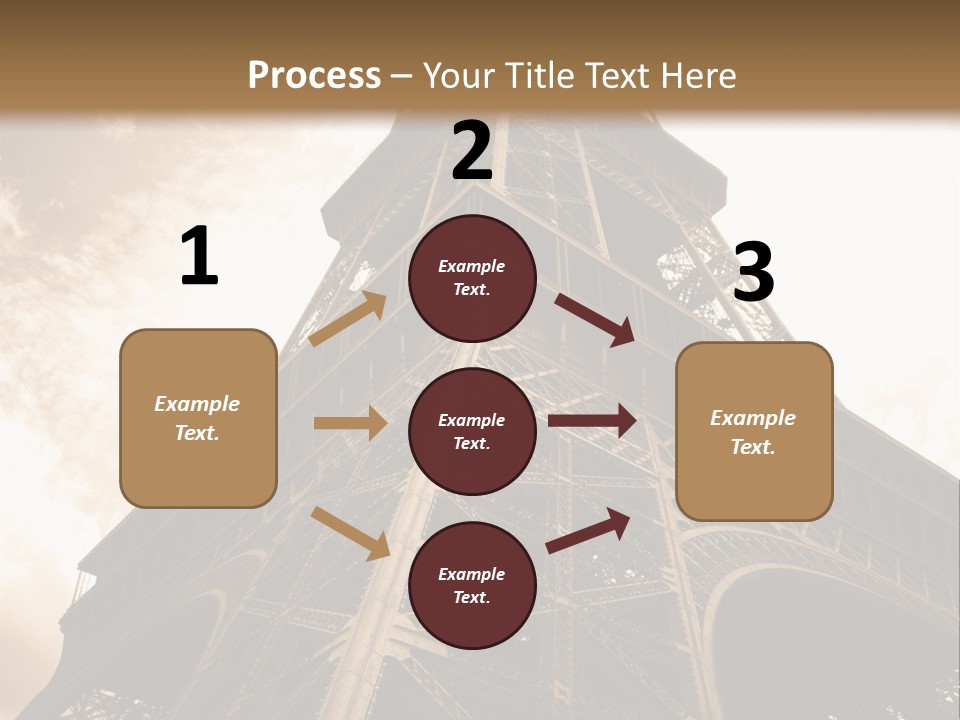 Process – Your Title Text Here

1

Example Text.

2

Example Text.

Example Text.

Example Text.

3

Example Text.